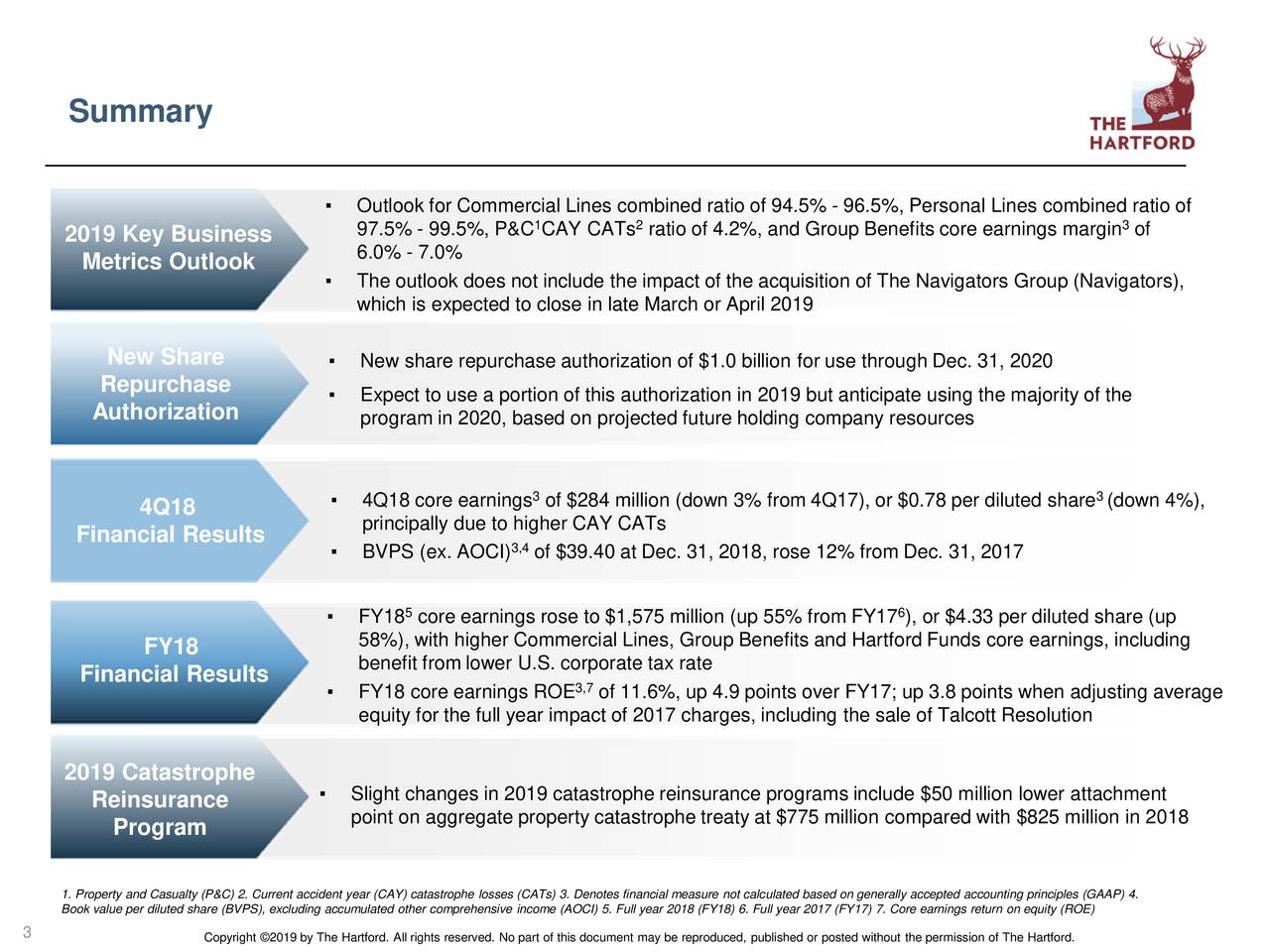 Summary

THE HARTFORD

2019 Key Business Metrics Outlook

▪ Outlook for Commercial Lines combined ratio of 94.5% - 96.5%, Personal Lines combined ratio of 97.5% - 99.5%, P&C$^1$CAY CATs$^2$ ratio of 4.2%, and Group Benefits core earnings margin$^3$ of 6.0% - 7.0%

▪ The outlook does not include the impact of the acquisition of The Navigators Group (Navigators), which is expected to close in late March or April 2019

New Share Repurchase Authorization

▪ New share repurchase authorization of $1.0 billion for use through Dec. 31, 2020

▪ Expect to use a portion of this authorization in 2019 but anticipate using the majority of the program in 2020, based on projected future holding company resources

4Q18 Financial Results

▪ 4Q18 core earnings$^3$ of $284 million (down 3% from 4Q17), or $0.78 per diluted share$^3$ (down 4%), principally due to higher CAY CATs

▪ BVPS (ex. AOCI)$^{3,4}$ of $39.40 at Dec. 31, 2018, rose 12% from Dec. 31, 2017

FY18 Financial Results

▪ FY18$^5$ core earnings rose to $1,575 million (up 55% from FY17$^6$), or $4.33 per diluted share (up 58%), with higher Commercial Lines, Group Benefits and Hartford Funds core earnings, including benefit from lower U.S. corporate tax rate

▪ FY18 core earnings ROE$^{3,7}$ of 11.6%, up 4.9 points over FY17; up 3.8 points when adjusting average equity for the full year impact of 2017 charges, including the sale of Talcott Resolution

2019 Catastrophe Reinsurance Program

▪ Slight changes in 2019 catastrophe reinsurance programs include $50 million lower attachment point on aggregate property catastrophe treaty at $775 million compared with $825 million in 2018

1. Property and Casualty (P&C) 2. Current accident year (CAY) catastrophe losses (CATs) 3. Denotes financial measure not calculated based on generally accepted accounting principles (GAAP) 4. Book value per diluted share (BVPS), excluding accumulated other comprehensive income (AOCI) 5. Full year 2018 (FY18) 6. Full year 2017 (FY17) 7. Core earnings return on equity (ROE)

3

Copyright ©2019 by The Hartford. All rights reserved. No part of this document may be reproduced, published or posted without the permission of The Hartford.